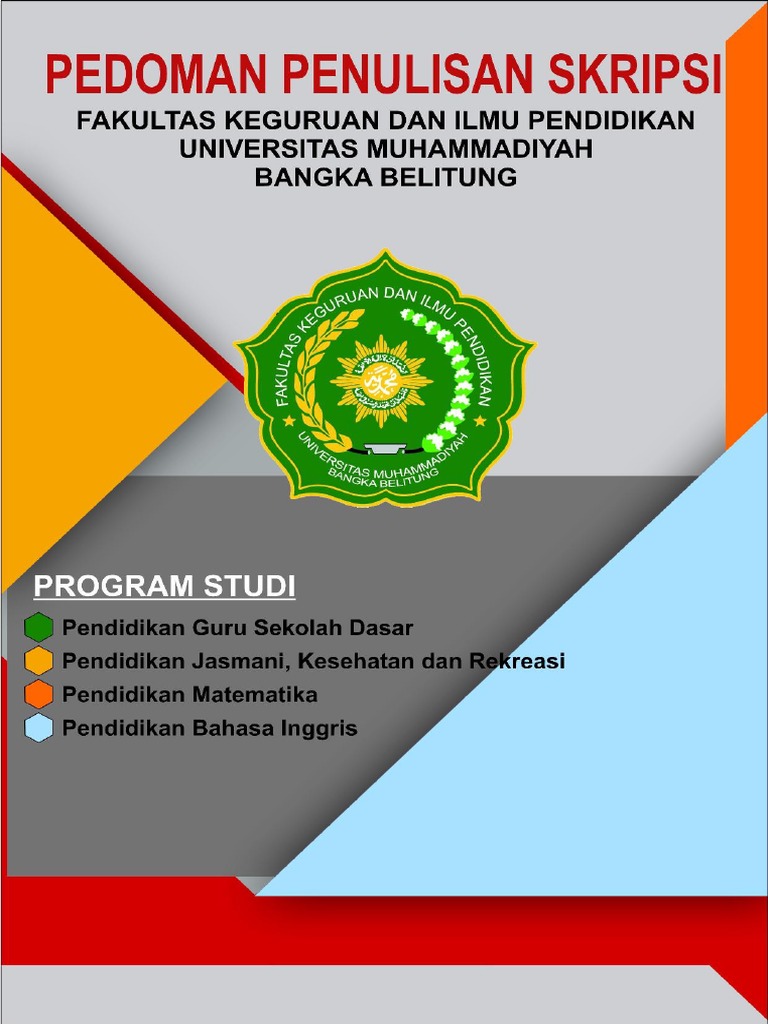 PEDOMAN PENULISAN SKRIPSI

FAKULTAS KEGURUAN DAN ILMU PENDIDIKAN
UNIVERSITAS MUHAMMADIYAH
BANGKA BELITUNG

FAKULTAS KEGURUAN DAN ILMU PENDIDIKAN
UNIVERSITAS MUHAMMADIYAH
BANGKA BELITUNG

PROGRAM STUDI

Pendidikan Guru Sekolah Dasar
Pendidikan Jasmani, Kesehatan dan Rekreasi
Pendidikan Matematika
Pendidikan Bahasa Inggris